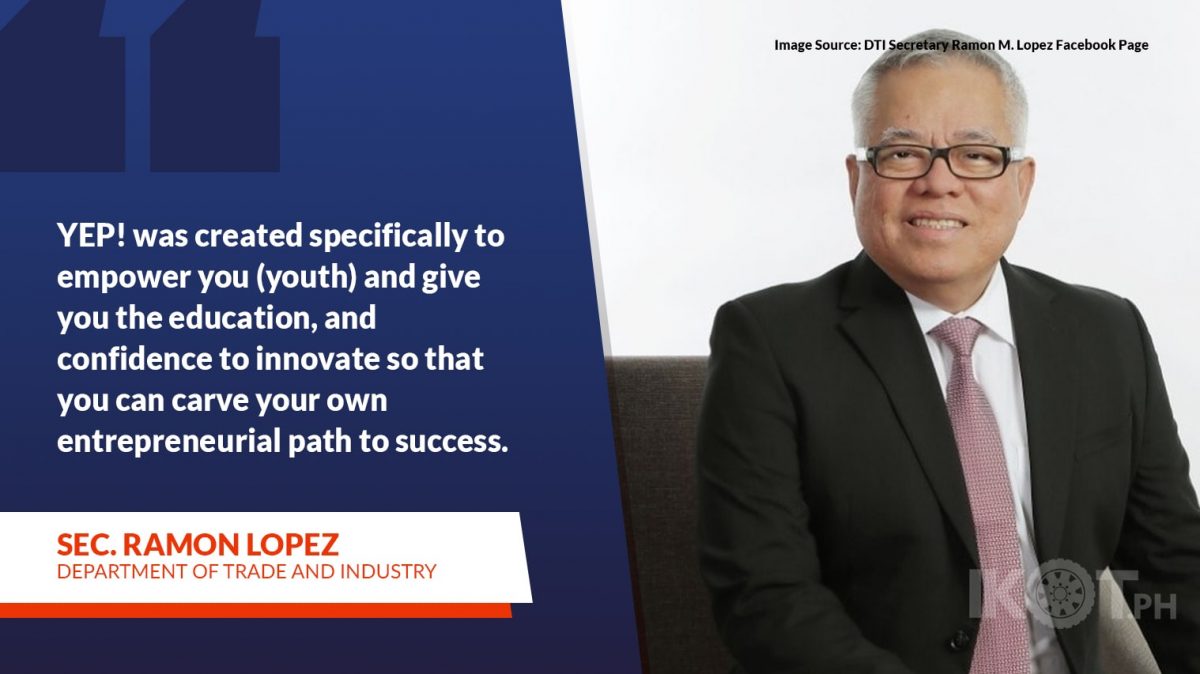 Image Source: DTI Secretary Ramon M. Lopez Facebook Page

YEP! was created specifically to empower you (youth) and give you the education, and confidence to innovate so that you can carve your own entrepreneurial path to success.

SEC. RAMON LOPEZ
DEPARTMENT OF TRADE AND INDUSTRY

KOT PH